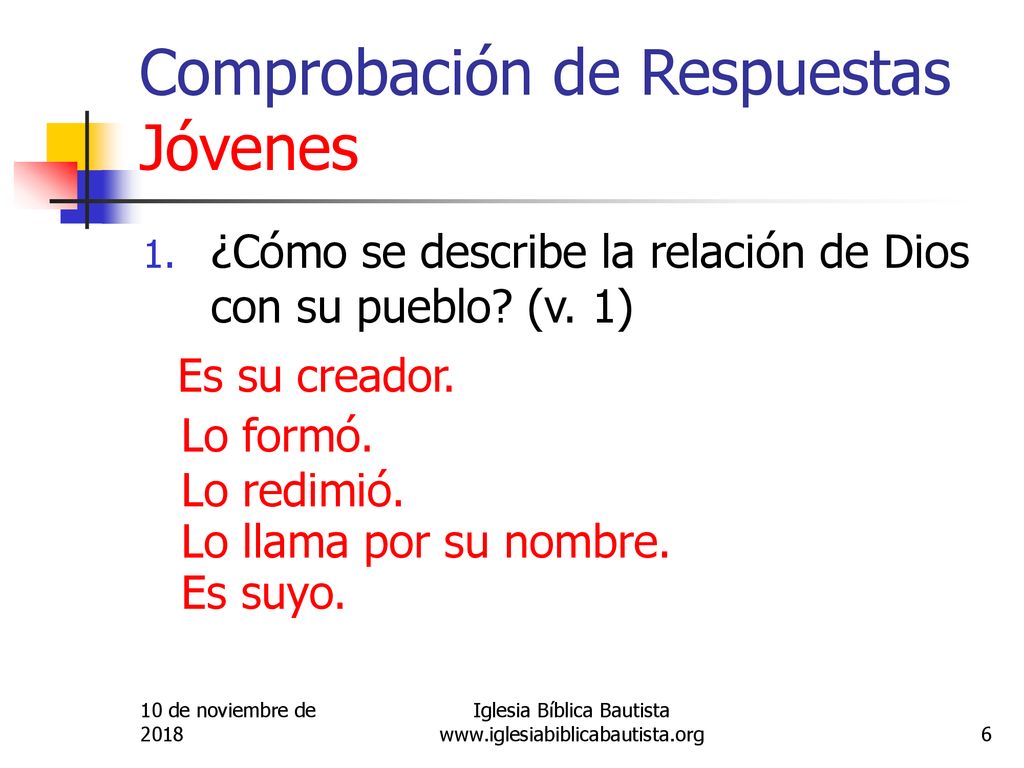 Comprobación de Respuestas Jóvenes

1. ¿Cómo se describe la relación de Dios con su pueblo? (v. 1)

Es su creador.
Lo formó.
Lo redimió.
Lo llama por su nombre.
Es suyo.

10 de noviembre de 2018

Iglesia Bíblica Bautista
www.iglesiabiblicabautista.org

6